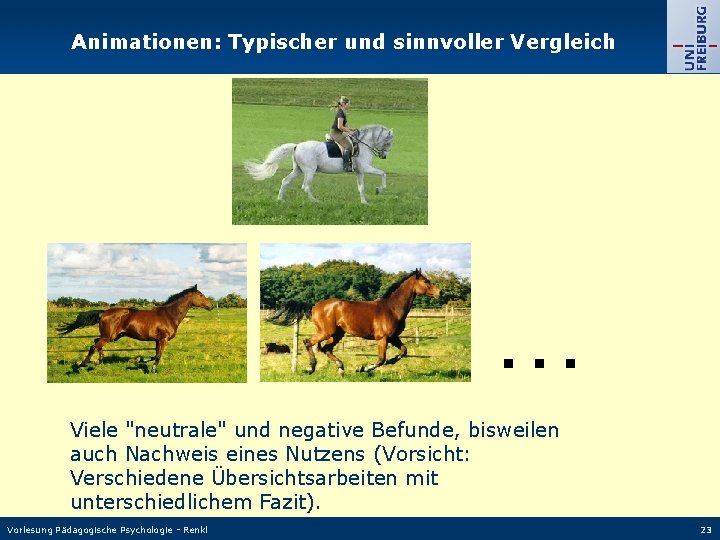 Animationen: Typischer und sinnvoller Vergleich

UNI FREIBURG

...

Viele "neutrale" und negative Befunde, bisweilen auch Nachweis eines Nutzens (Vorsicht: Verschiedene Übersichtsarbeiten mit unterschiedlichem Fazit).

Vorlesung Pädagogische Psychologie - Renkl

23